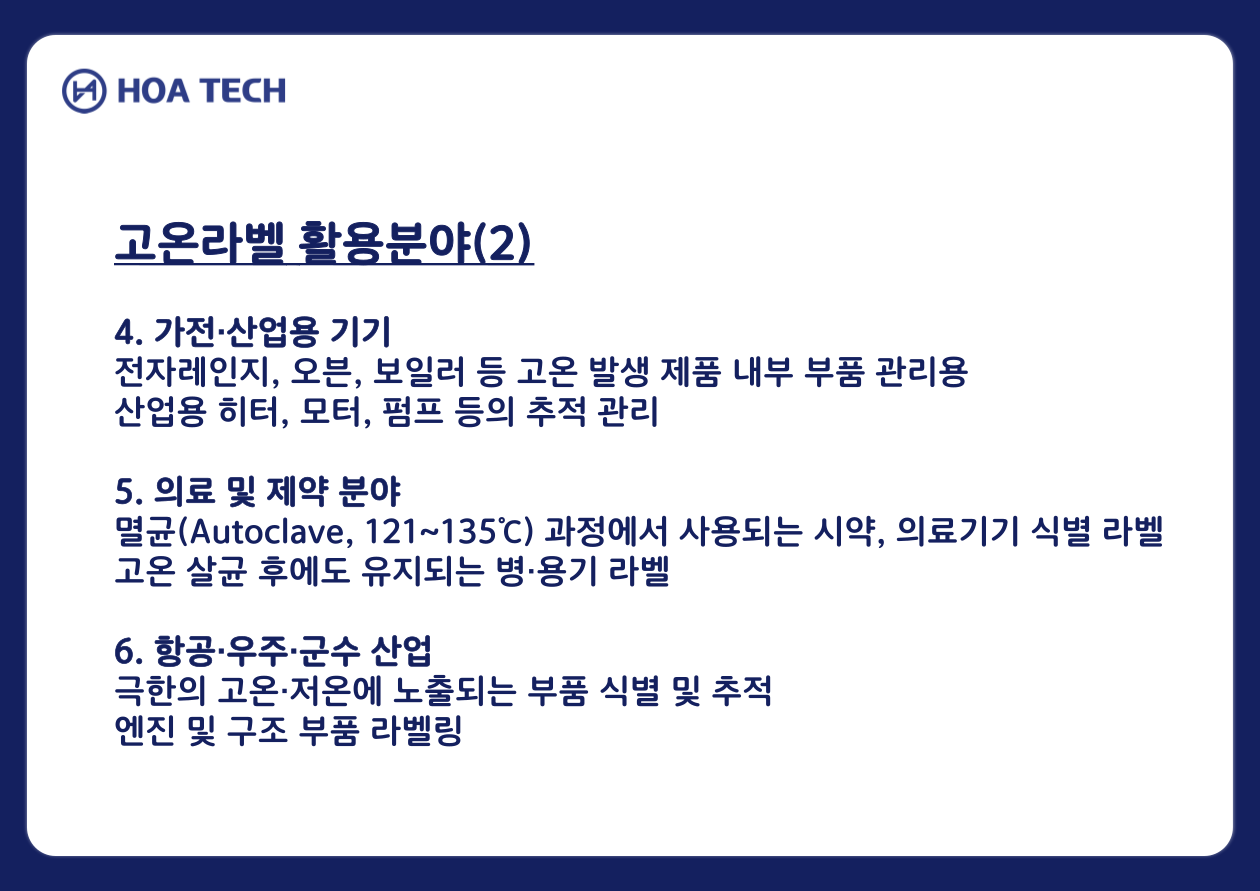 HOA TECH

고온라벨 활용분야(2)

4. 가전·산업용 기기
전자레인지, 오븐, 보일러 등 고온 발생 제품 내부 부품 관리용
산업용 히터, 모터, 펌프 등의 추적 관리

5. 의료 및 제약 분야
멸균(Autoclave, 121~135℃) 과정에서 사용되는 시약, 의료기기 식별 라벨
고온 살균 후에도 유지되는 병·용기 라벨

6. 항공·우주·군수 산업
극한의 고온·저온에 노출되는 부품 식별 및 추적
엔진 및 구조 부품 라벨링